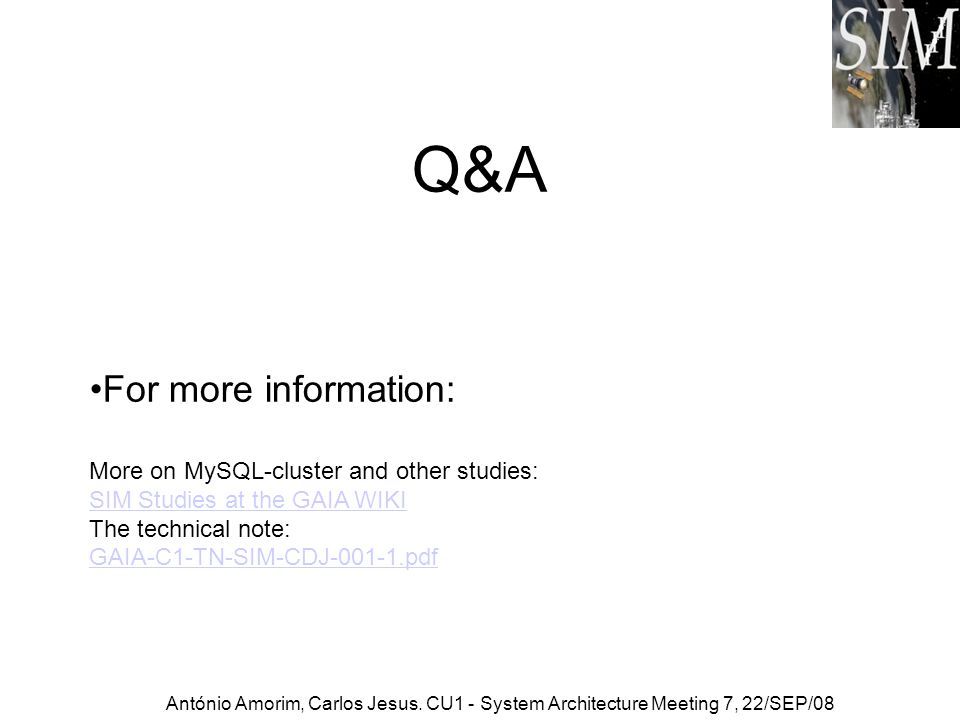 SIM

Q&A

•For more information:

More on MySQL-cluster and other studies:
SIM Studies at the GAIA WIKI
The technical note:
GAIA-C1-TN-SIM-CDJ-001-1.pdf

António Amorim, Carlos Jesus. CU1 - System Architecture Meeting 7, 22/SEP/08